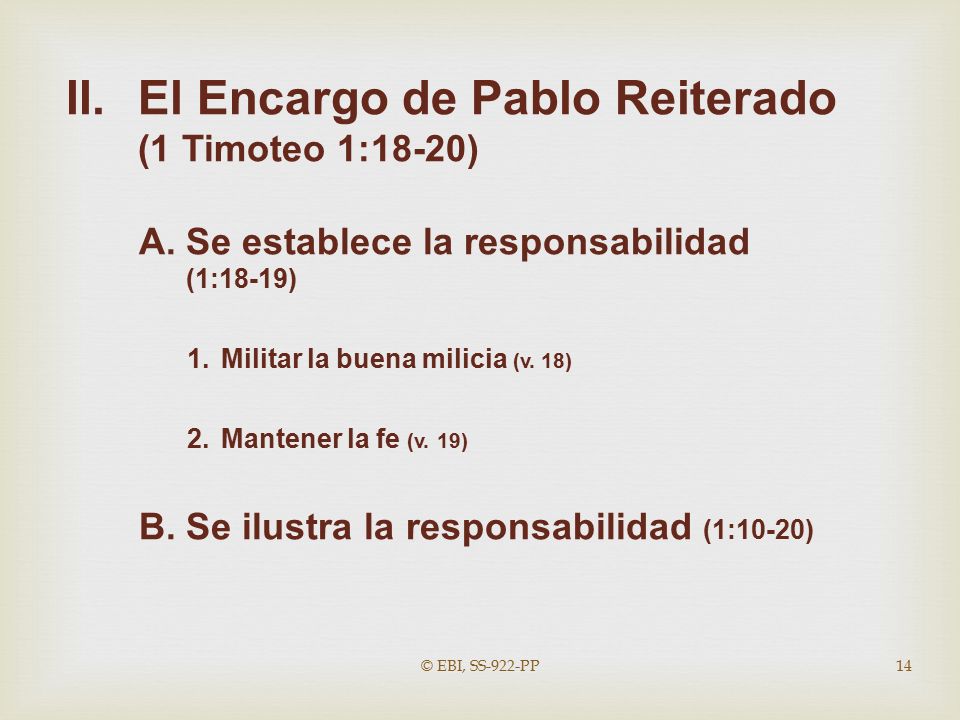 II. El Encargo de Pablo Reiterado (1 Timoteo 1:18-20)

A. Se establece la responsabilidad (1:18-19)

1. Militar la buena milicia (v. 18)

2. Mantener la fe (v. 19)

B. Se ilustra la responsabilidad (1:10-20)

© EBI, SS-922-PP

14